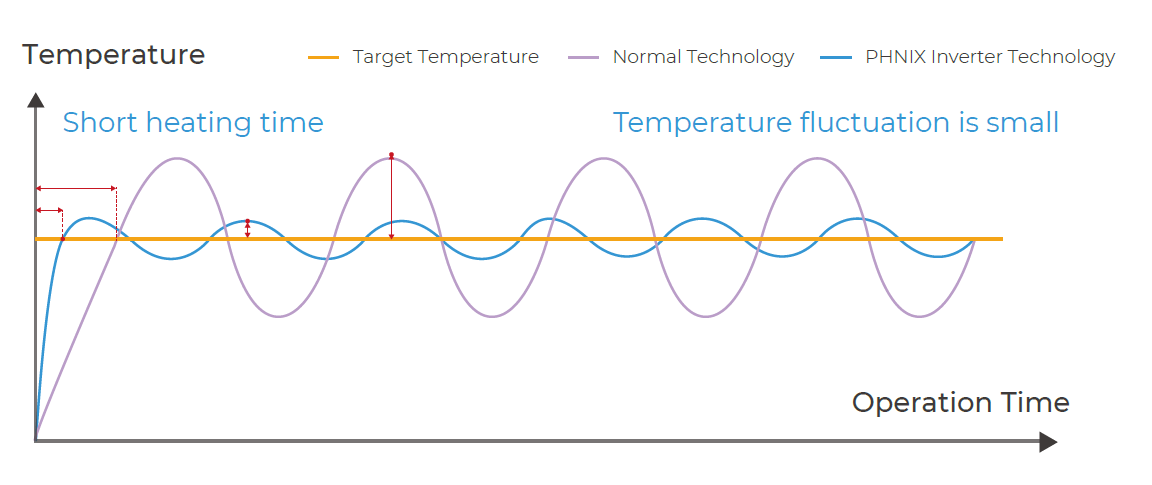 Temperature

Target Temperature

Normal Technology

PHNIX Inverter Technology

Short heating time

Temperature fluctuation is small

Operation Time